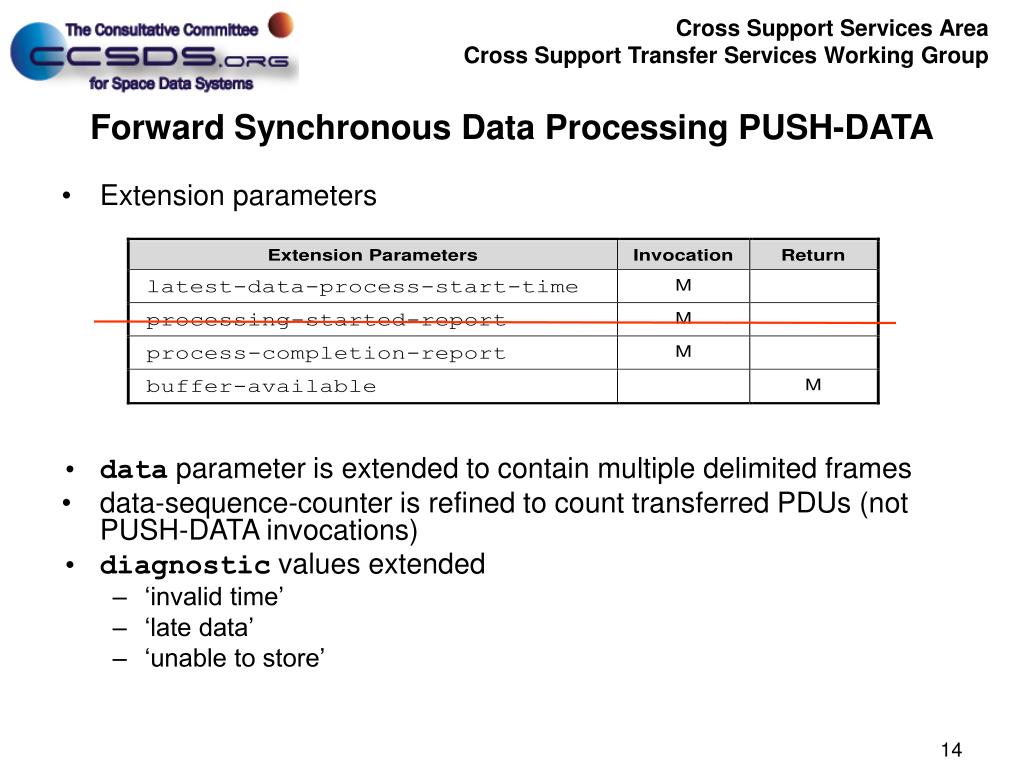 The Consultative Committee
CCSDS.ORG
for Space Data Systems

Cross Support Services Area
Cross Support Transfer Services Working Group

Forward Synchronous Data Processing PUSH-DATA

• Extension parameters

| Extension Parameters | Invocation | Return |
|---|---|---|
| latest-data-process-start-time | M | |
| processing-started-report | M | |
| process-completion-report | M | |
| buffer-available | | M |

• data parameter is extended to contain multiple delimited frames
• data-sequence-counter is refined to count transferred PDUs (not PUSH-DATA invocations)
• diagnostic values extended
– ‘invalid time’
– ‘late data’
– ‘unable to store’

14